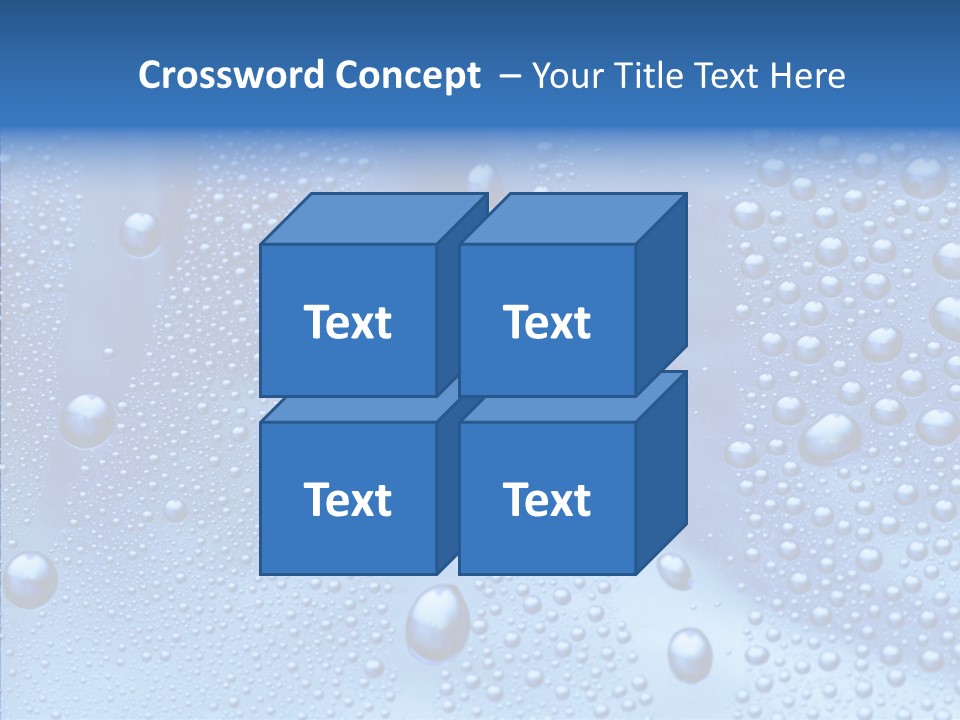 Crossword Concept – Your Title Text Here

Text

Text

Text

Text